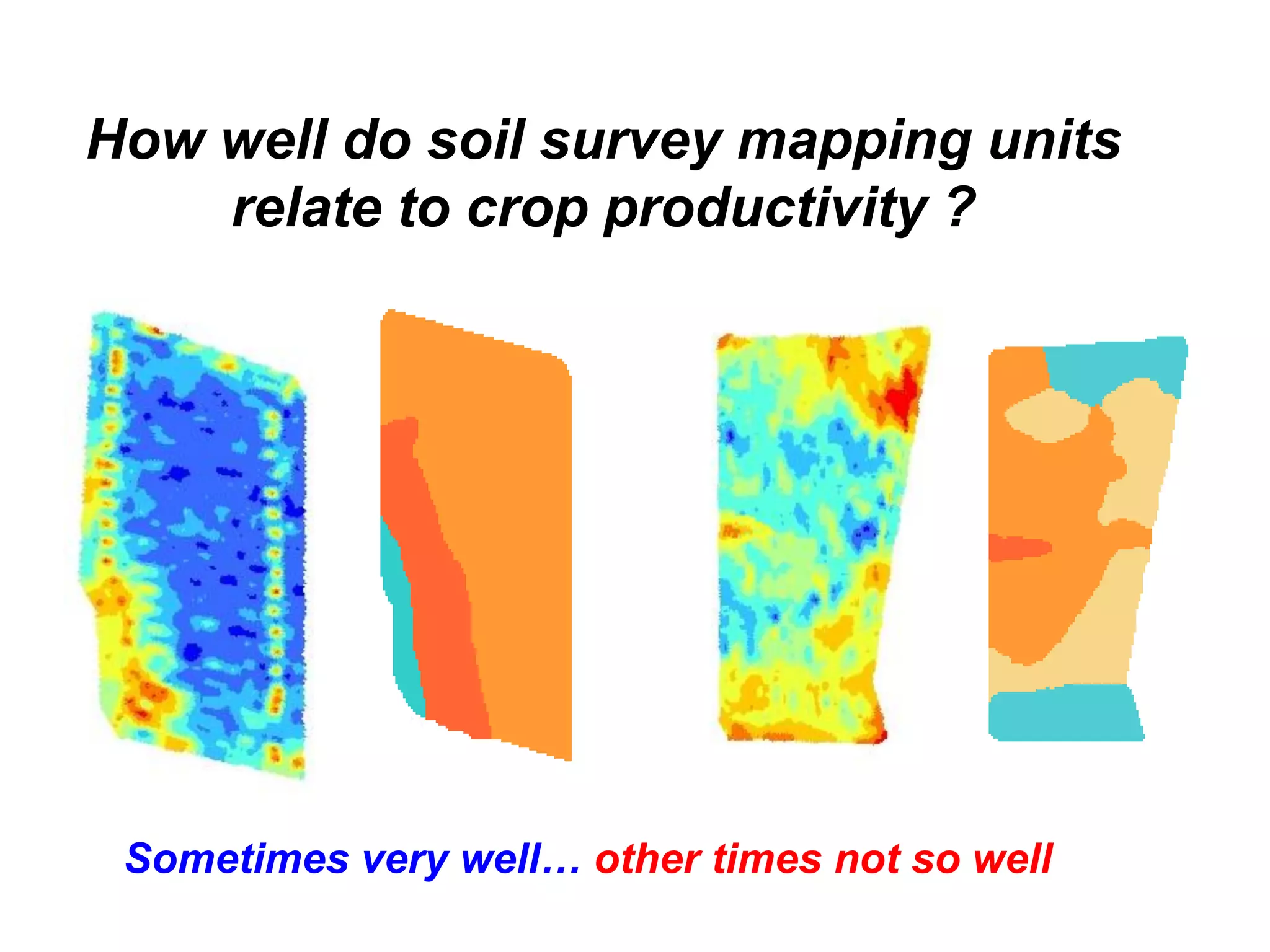 How well do soil survey mapping units relate to crop productivity ?

Sometimes very well… other times not so well